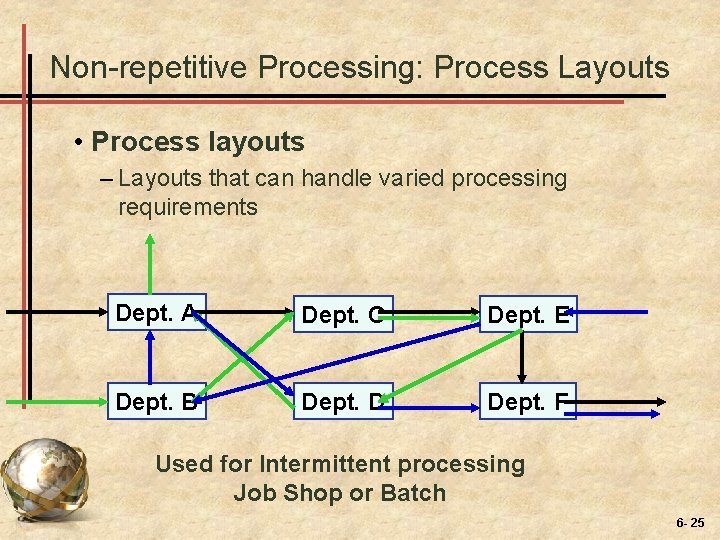 Non-repetitive Processing: Process Layouts

• Process layouts

– Layouts that can handle varied processing requirements

Dept. A

Dept. C

Dept. E

Dept. B

Dept. D

Dept. F

Used for Intermittent processing
Job Shop or Batch

6- 25